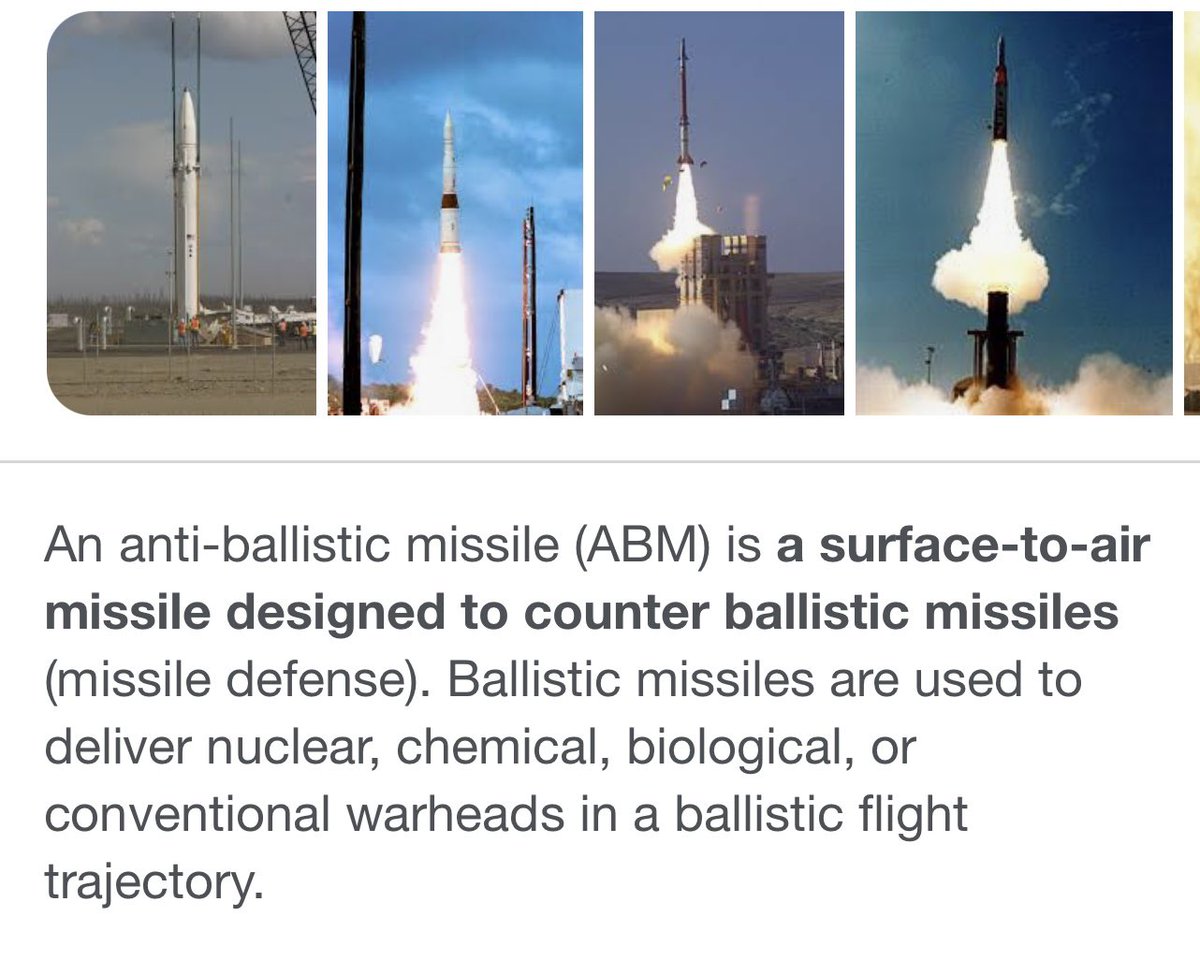 An anti-ballistic missile (ABM) is a surface-to-air missile designed to counter ballistic missiles (missile defense). Ballistic missiles are used to deliver nuclear, chemical, biological, or conventional warheads in a ballistic flight trajectory.